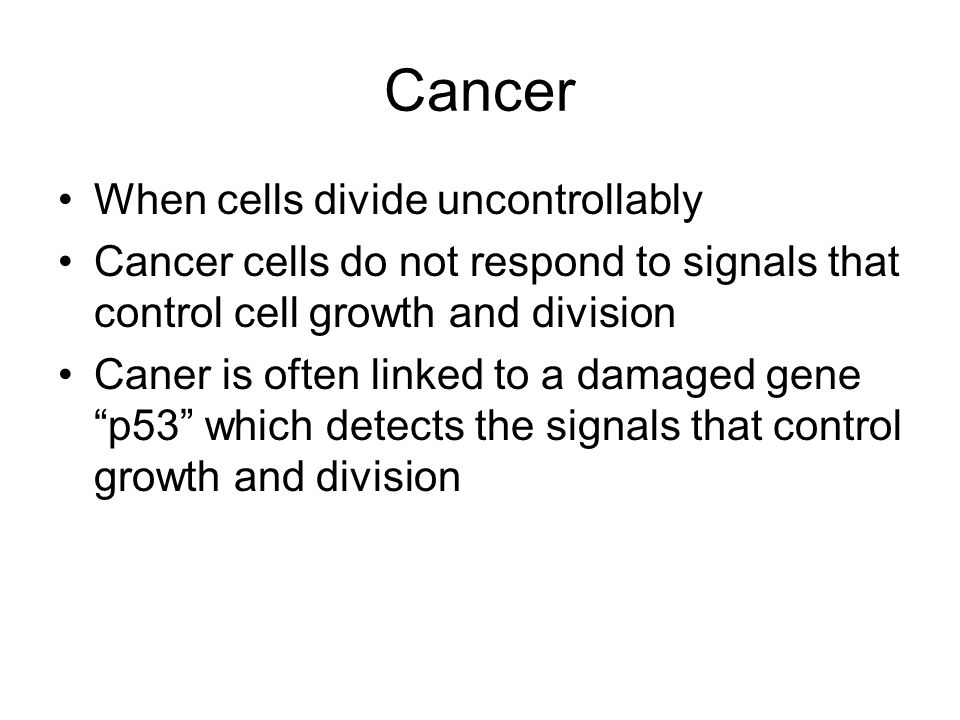 Cancer

• When cells divide uncontrollably
• Cancer cells do not respond to signals that control cell growth and division
• Caner is often linked to a damaged gene “p53” which detects the signals that control growth and division